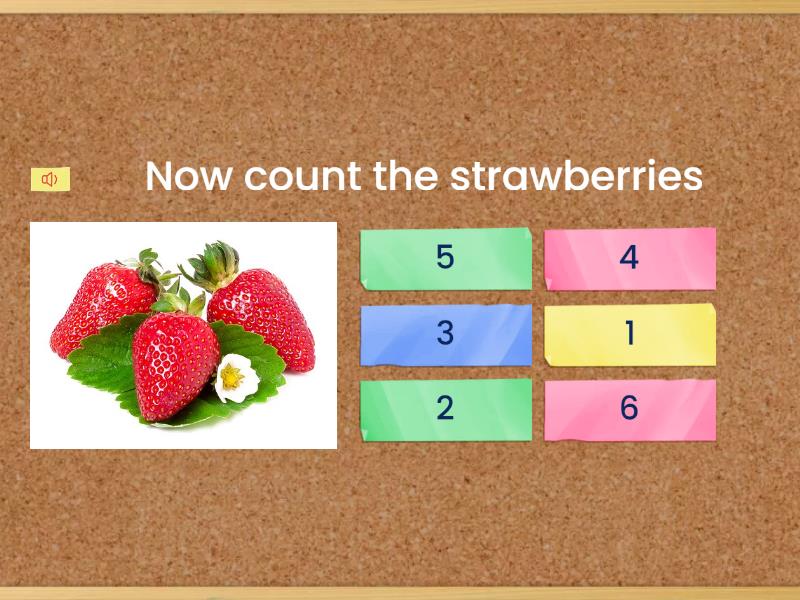 Now count the strawberries

5
4
3
1
2
6